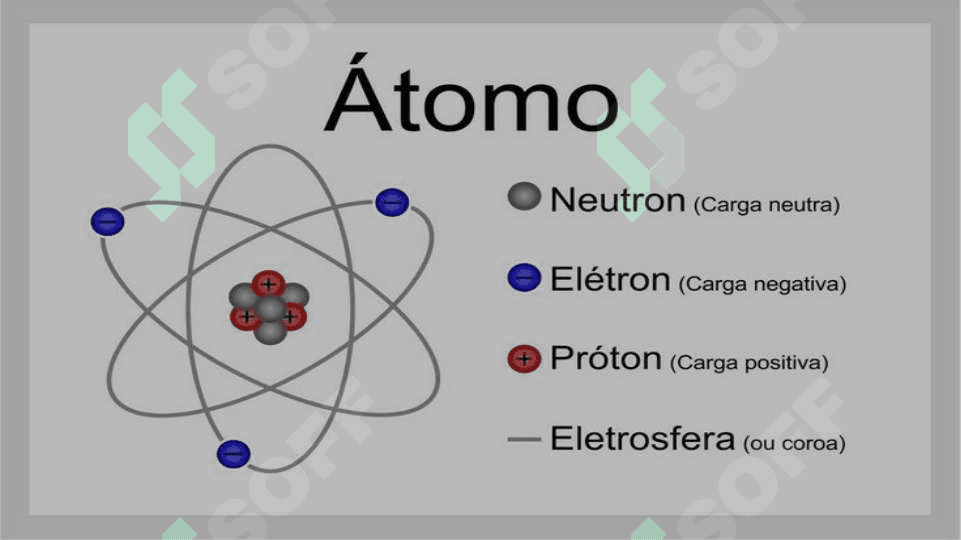 Átomo

Neutron (Carga neutra)

Elétron (Carga negativa)

Próton (Carga positiva)

Eletrosfera (ou coroa)

SOFF